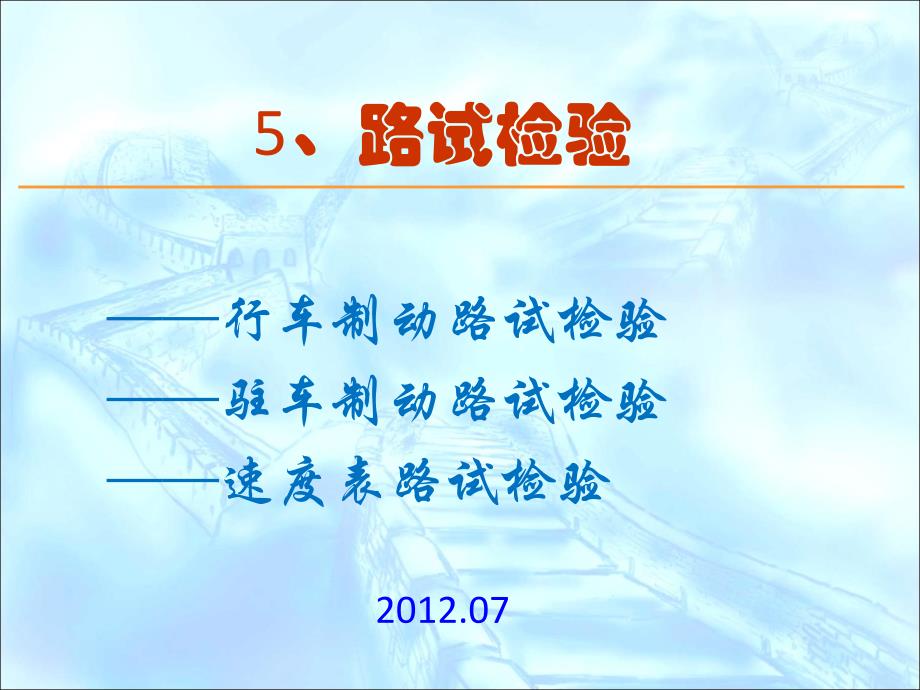 5、路试检验

——行车制动路试检验
——驻车制动路试检验
——速度表路试检验

2012.07